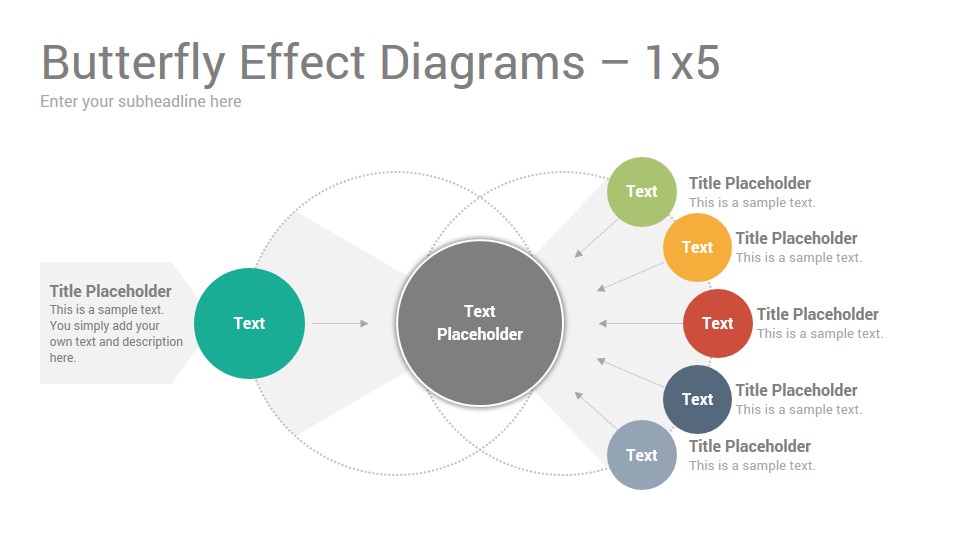 Butterfly Effect Diagrams – 1x5
Enter your subheadline here

Title Placeholder
This is a sample text. You simply add your own text and description here.

Text

Text Placeholder

Text
Title Placeholder
This is a sample text.

Text
Title Placeholder
This is a sample text.

Text
Title Placeholder
This is a sample text.

Text
Title Placeholder
This is a sample text.

Text
Title Placeholder
This is a sample text.